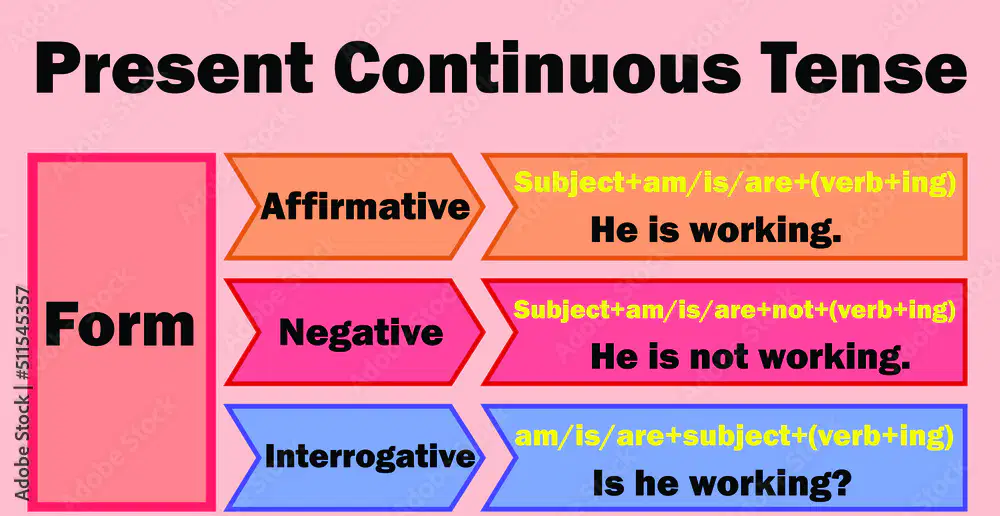 Present Continuous Tense

Form

Affirmative

Subject+am/is/are+(verb+ing)
He is working.

Negative

Subject+am/is/are+not+(verb+ing)
He is not working.

Interrogative

am/is/are+subject+(verb+ing)
Is he working?

Adobe Stock | #511545357